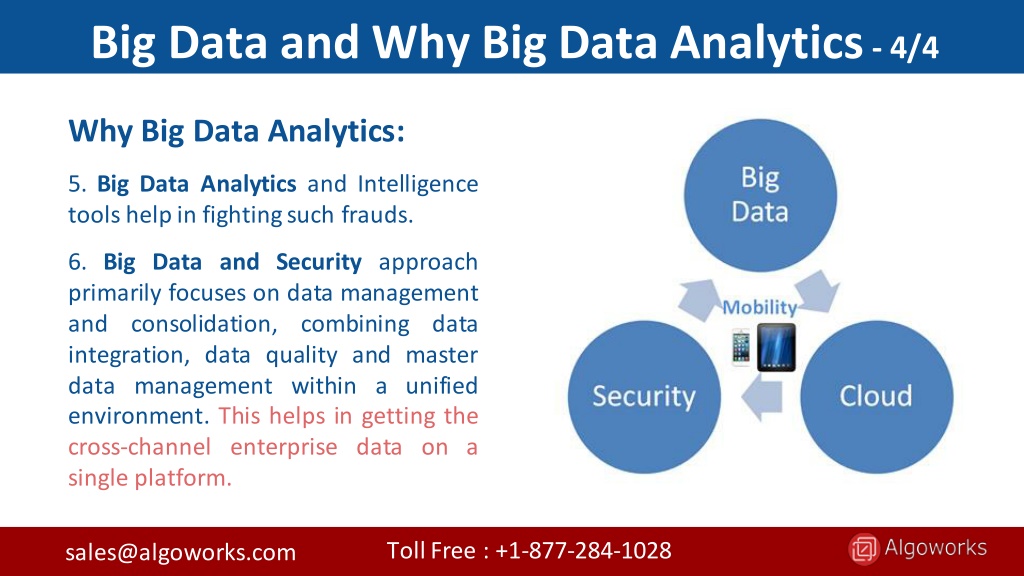 Big Data and Why Big Data Analytics - 4/4

Why Big Data Analytics:

5. Big Data Analytics and Intelligence tools help in fighting such frauds.

6. Big Data and Security approach primarily focuses on data management and consolidation, combining data integration, data quality and master data management within a unified environment. This helps in getting the cross-channel enterprise data on a single platform.

Big Data

Mobility

Security

Cloud

sales@algoworks.com

Toll Free : +1-877-284-1028

Algoworks